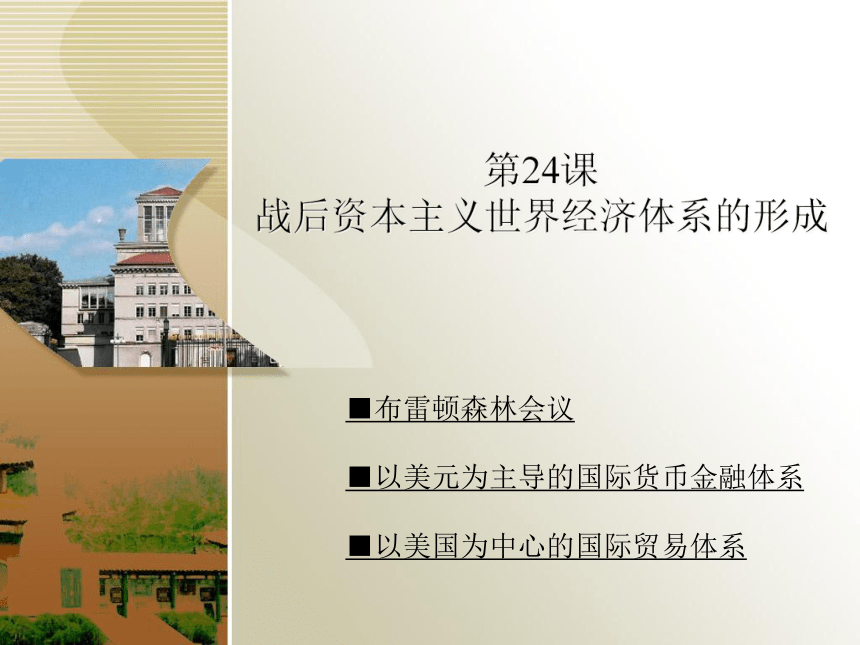 第24课
战后资本主义世界经济体系的形成

■布雷顿森林会议

■以美元为主导的国际货币金融体系

■以美国为中心的国际贸易体系